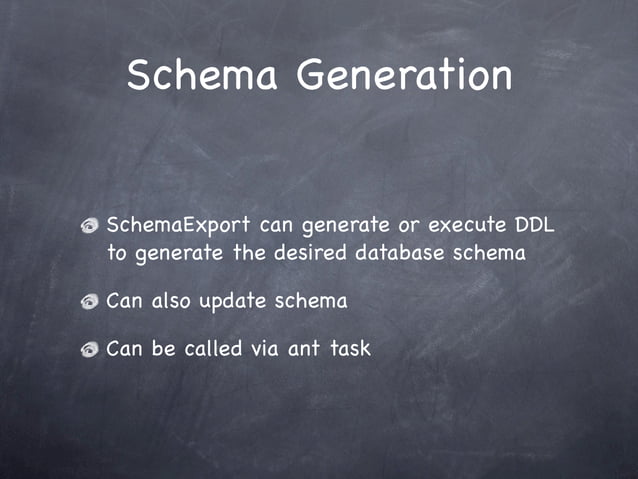 Schema Generation

SchemaExport can generate or execute DDL to generate the desired database schema

Can also update schema

Can be called via ant task